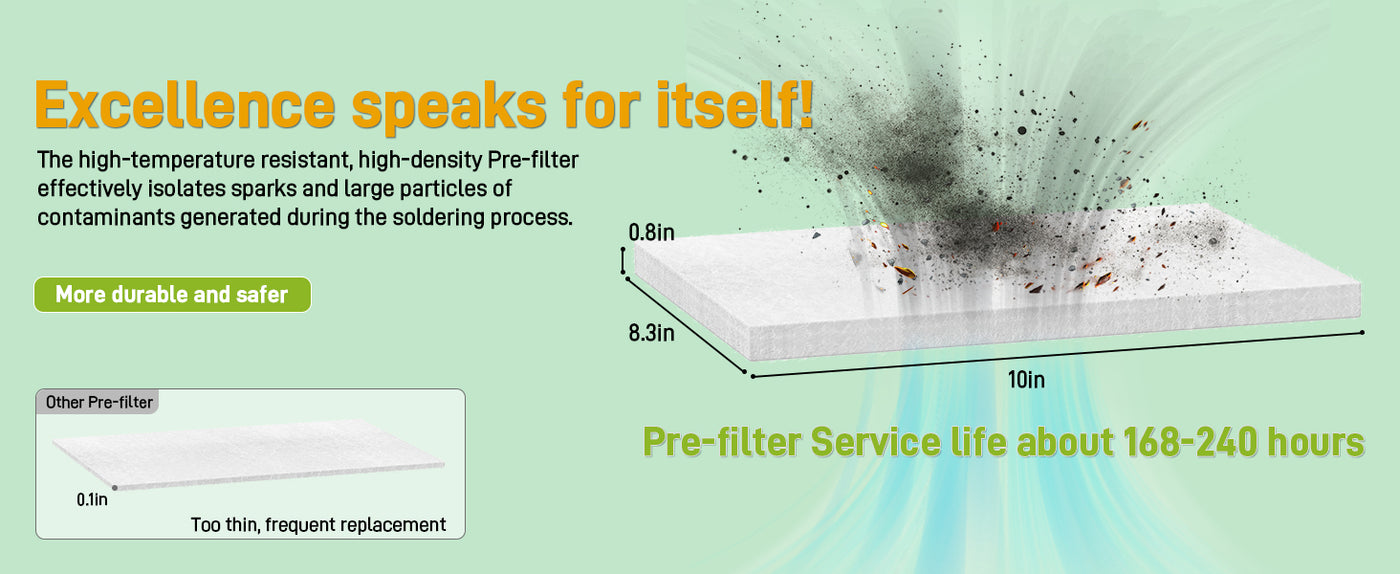 Excellence speaks for itself!

The high-temperature resistant, high-density Pre-filter effectively isolates sparks and large particles of contaminants generated during the soldering process.

More durable and safer

Other Pre-filter

0.1in

Too thin, frequent replacement

0.8in

8.3in

10in

Pre-filter Service life about 168-240 hours